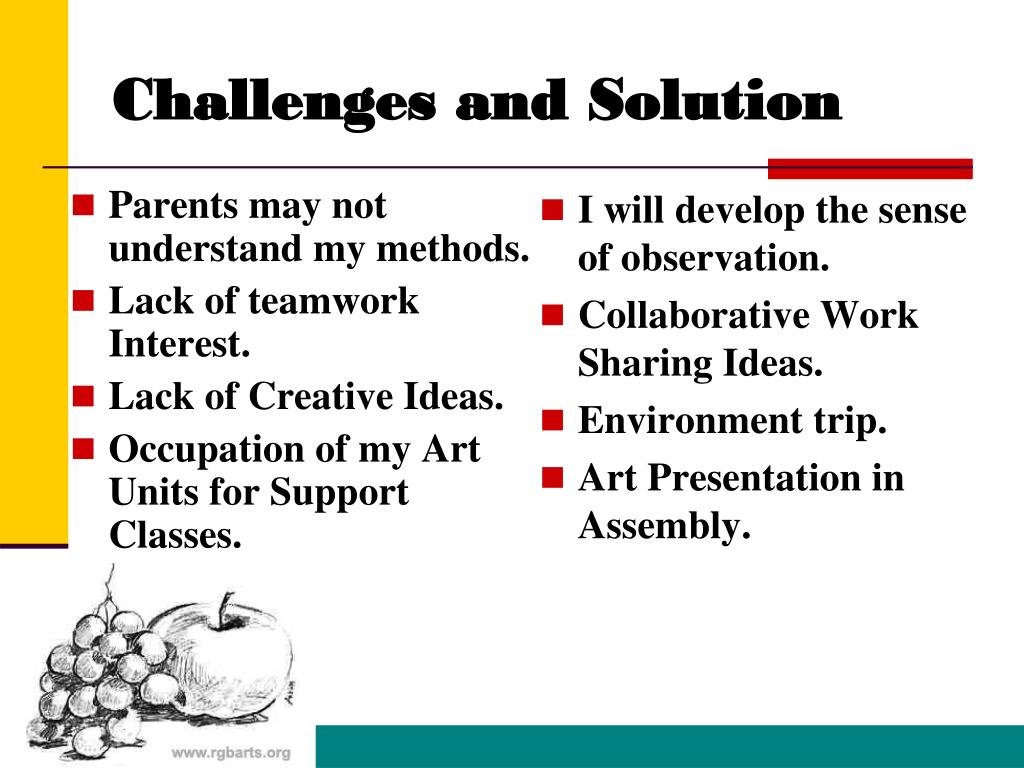 Challenges and Solution

- Parents may not understand my methods.
- Lack of teamwork Interest.
- Lack of Creative Ideas.
- Occupation of my Art Units for Support Classes.

- I will develop the sense of observation.
- Collaborative Work Sharing Ideas.
- Environment trip.
- Art Presentation in Assembly.

www.rgbarts.org